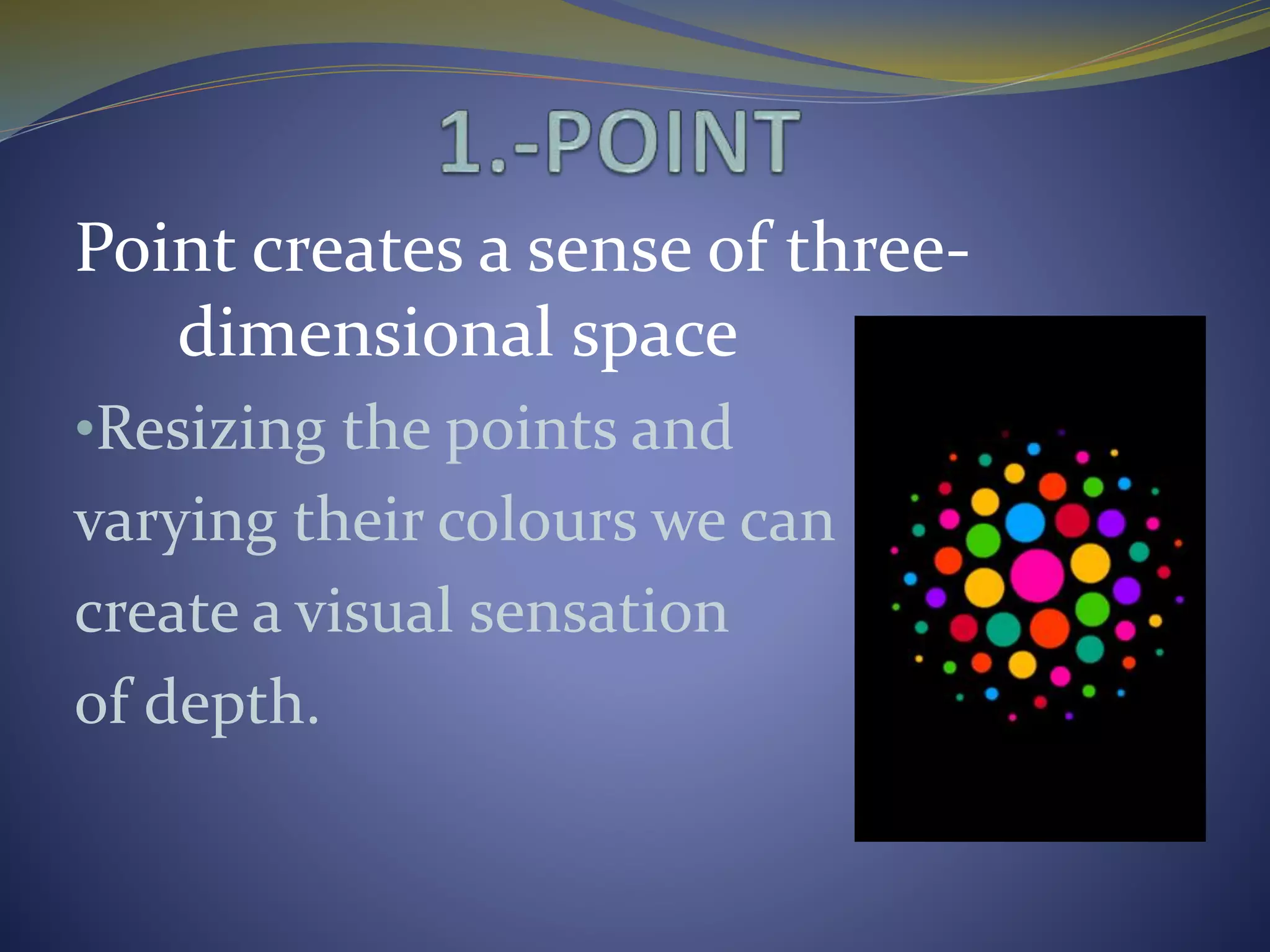 1.-POINT

Point creates a sense of three-dimensional space

•Resizing the points and varying their colours we can create a visual sensation of depth.